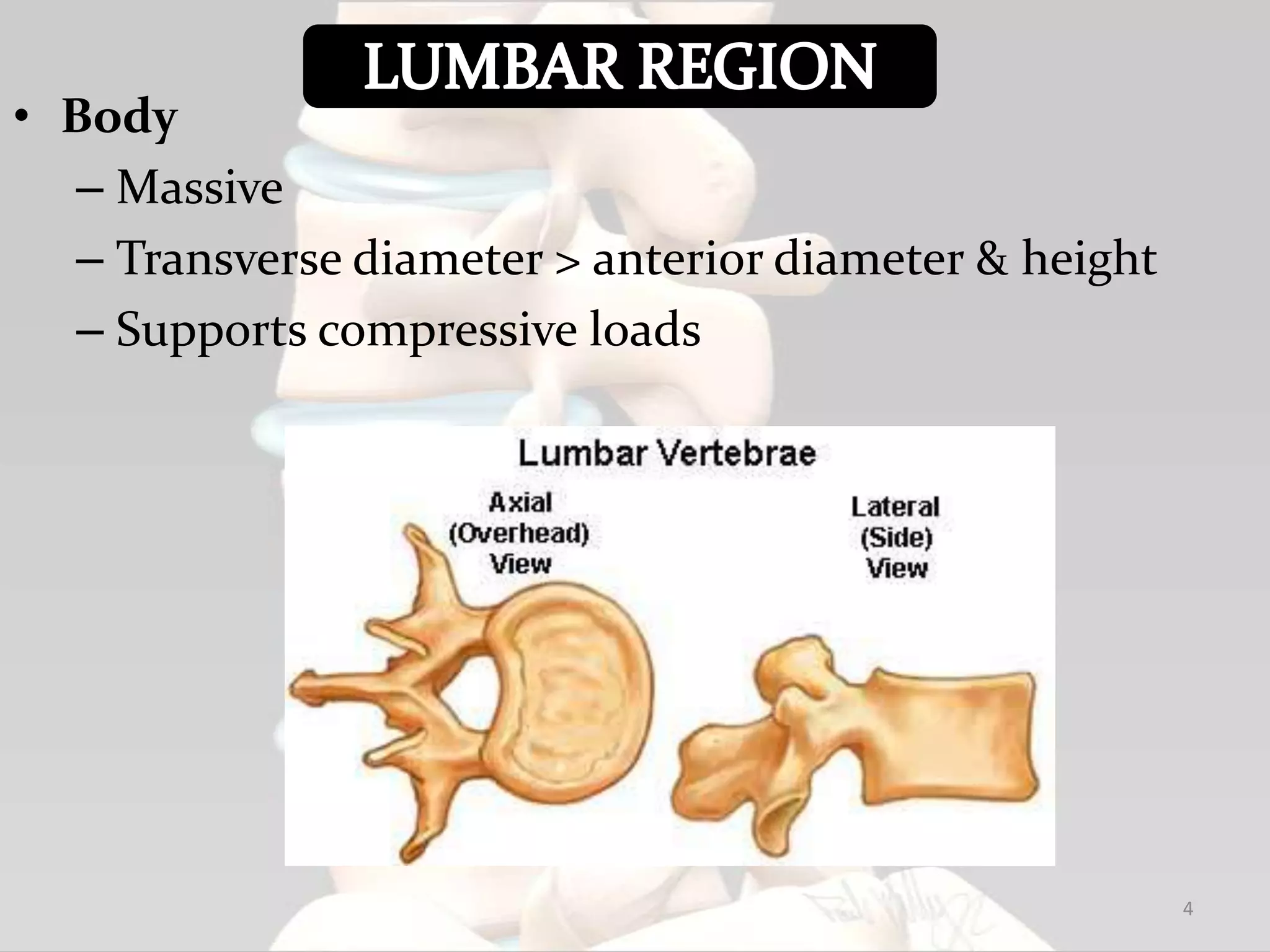 LUMBAR REGION

• Body
– Massive
– Transverse diameter > anterior diameter & height
– Supports compressive loads

Lumbar Vertebrae

Axial (Overhead) View

Lateral (Side) View

4